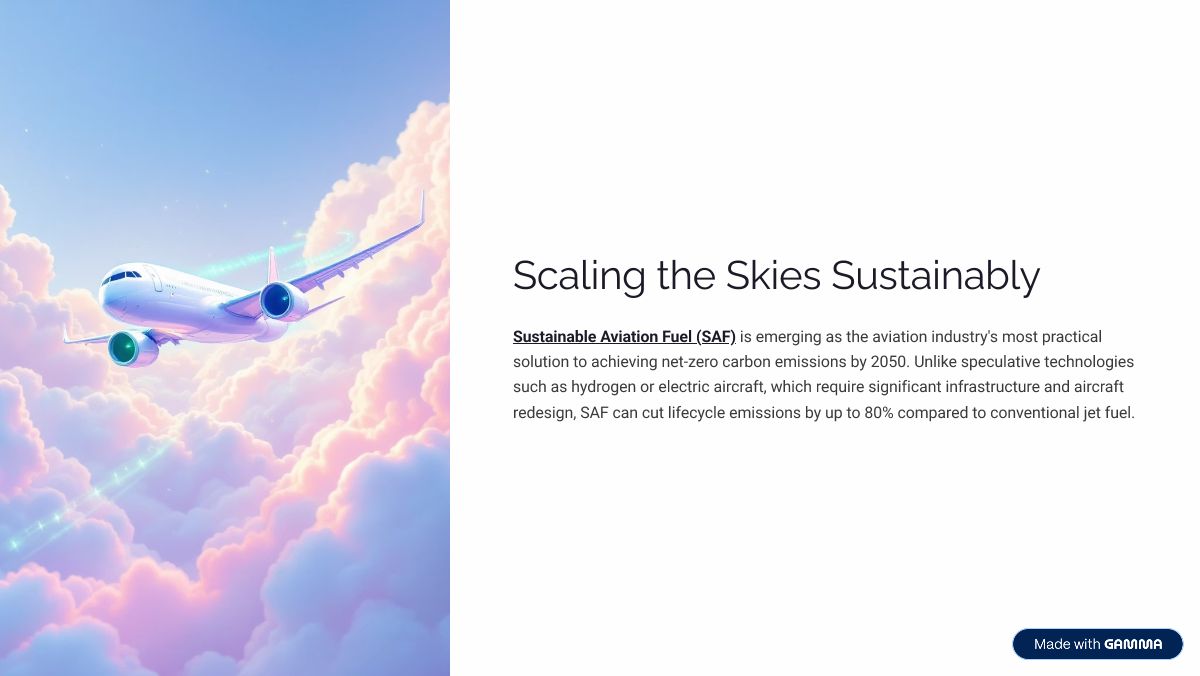 Scaling the Skies Sustainably

Sustainable Aviation Fuel (SAF) is emerging as the aviation industry's most practical solution to achieving net-zero carbon emissions by 2050. Unlike speculative technologies such as hydrogen or electric aircraft, which require significant infrastructure and aircraft redesign, SAF can cut lifecycle emissions by up to 80% compared to conventional jet fuel.

Made with GAMMA